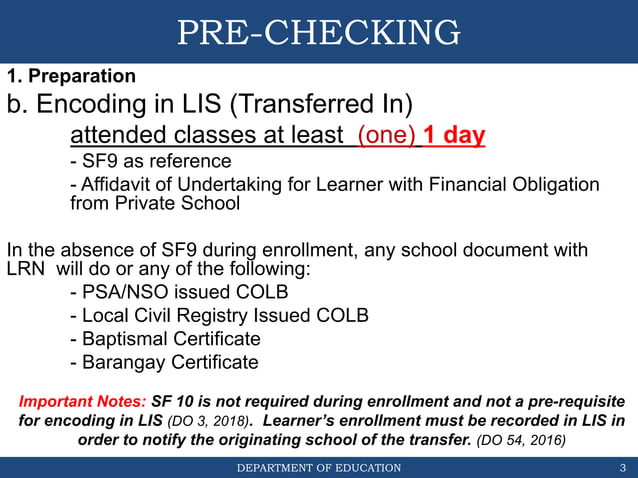 PRE-CHECKING

1. Preparation

b. Encoding in LIS (Transferred In)

attended classes at least (one) 1 day

- SF9 as reference

- Affidavit of Undertaking for Learner with Financial Obligation from Private School

In the absence of SF9 during enrollment, any school document with LRN will do or any of the following:

- PSA/NSO issued COLB

- Local Civil Registry Issued COLB

- Baptismal Certificate

- Barangay Certificate

Important Notes: SF 10 is not required during enrollment and not a pre-requisite for encoding in LIS (DO 3, 2018). Learner's enrollment must be recorded in LIS in order to notify the originating school of the transfer. (DO 54, 2016)

DEPARTMENT OF EDUCATION

3